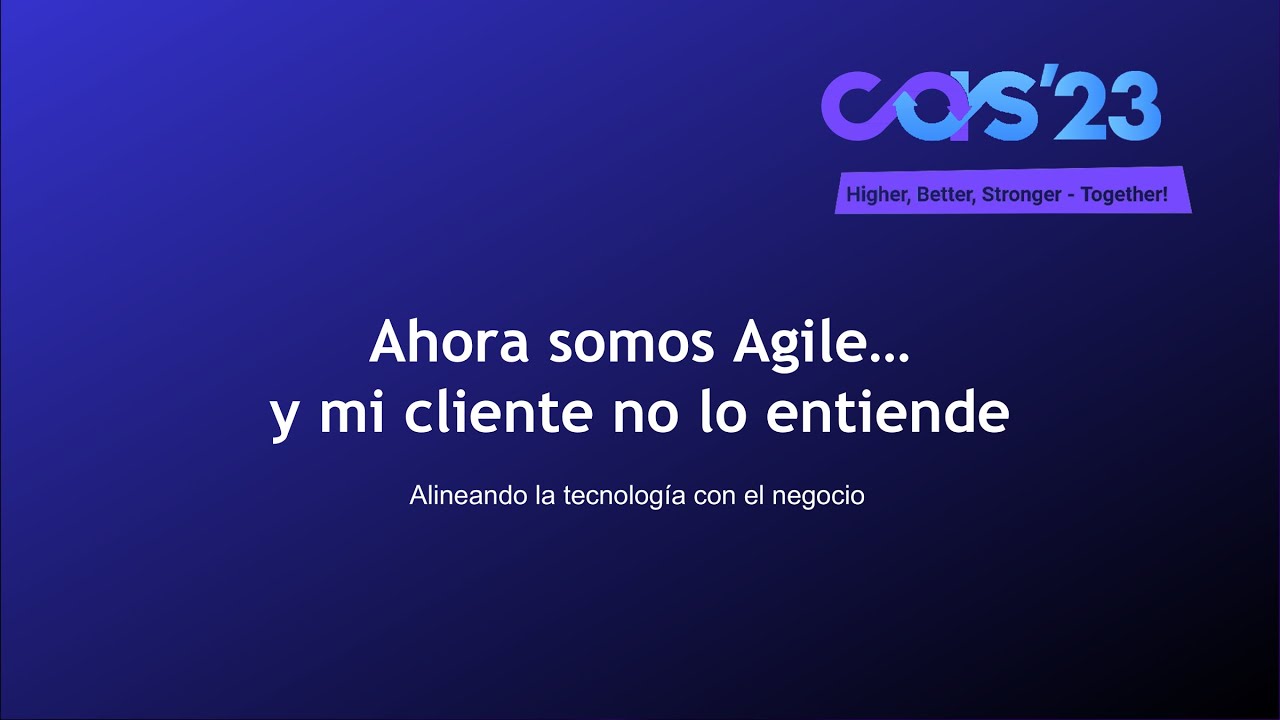 CAS'23

Higher, Better, Stronger - Together!

Ahora somos Agile...
y mi cliente no lo entiende

Alineando la tecnología con el negocio